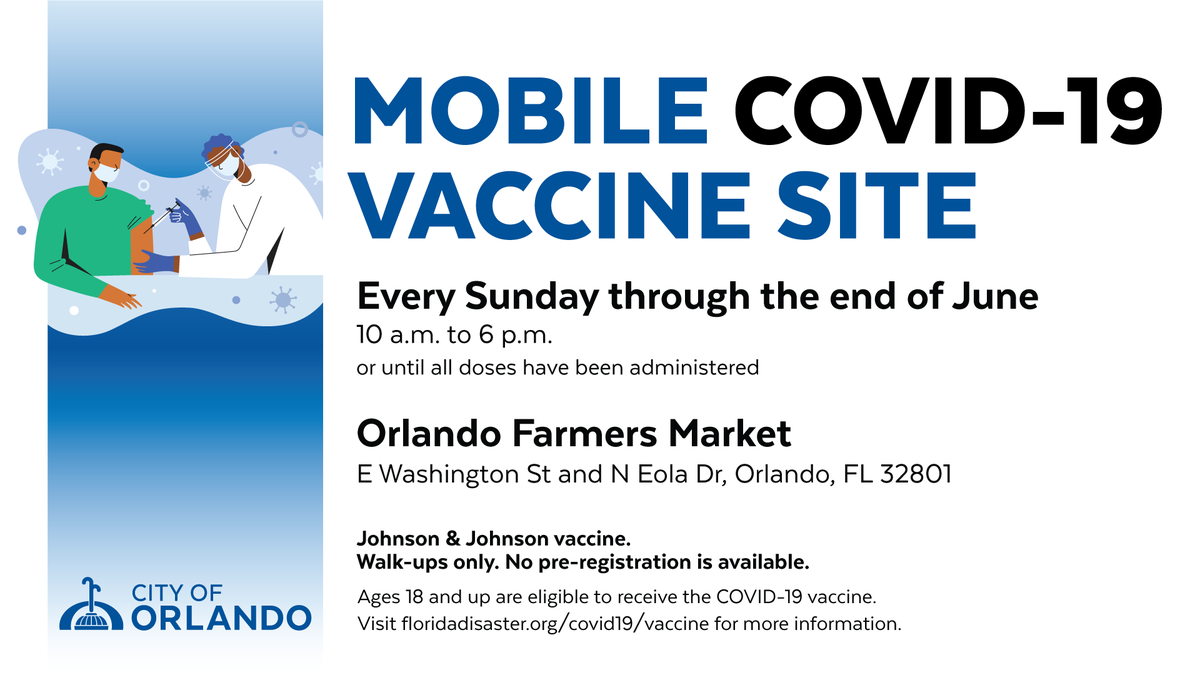 MOBILE COVID-19 VACCINE SITE

Every Sunday through the end of June
10 a.m. to 6 p.m.
or until all doses have been administered

Orlando Farmers Market
E Washington St and N Eola Dr, Orlando, FL 32801

Johnson & Johnson vaccine.
Walk-ups only. No pre-registration is available.

Ages 18 and up are eligible to receive the COVID-19 vaccine.
Visit floridadisaster.org/covid19/vaccine for more information.

CITY OF ORLANDO